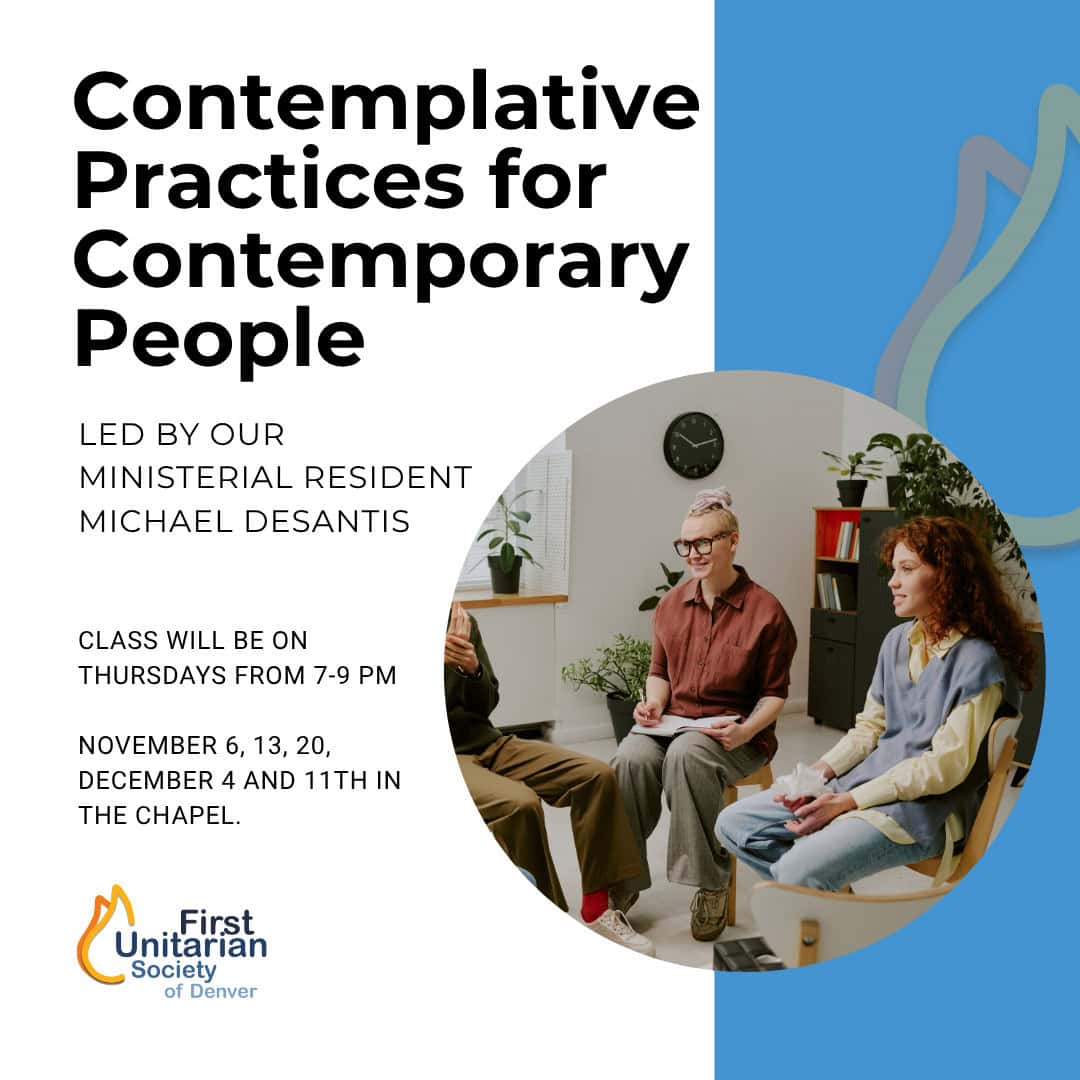 Contemplative Practices for Contemporary People

LED BY OUR MINISTERIAL RESIDENT MICHAEL DESANTIS

CLASS WILL BE ON THURSDAYS FROM 7-9 PM

NOVEMBER 6, 13, 20, DECEMBER 4 AND 11TH IN THE CHAPEL.

First Unitarian Society of Denver